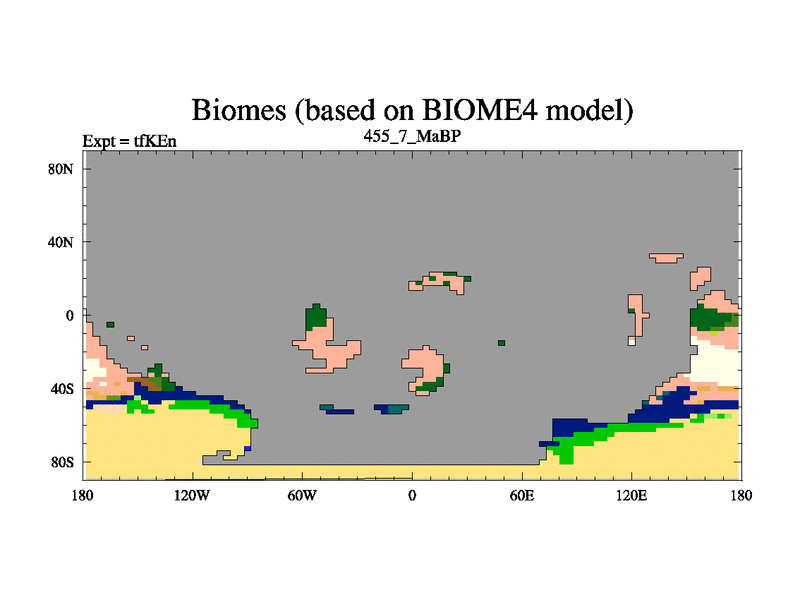 Biomes (based on BIOME4 model)

Expt = tfKEn

455_7_MaBP

80N
40N
0
40S
80S

180
120W
60W
0
60E
120E
180